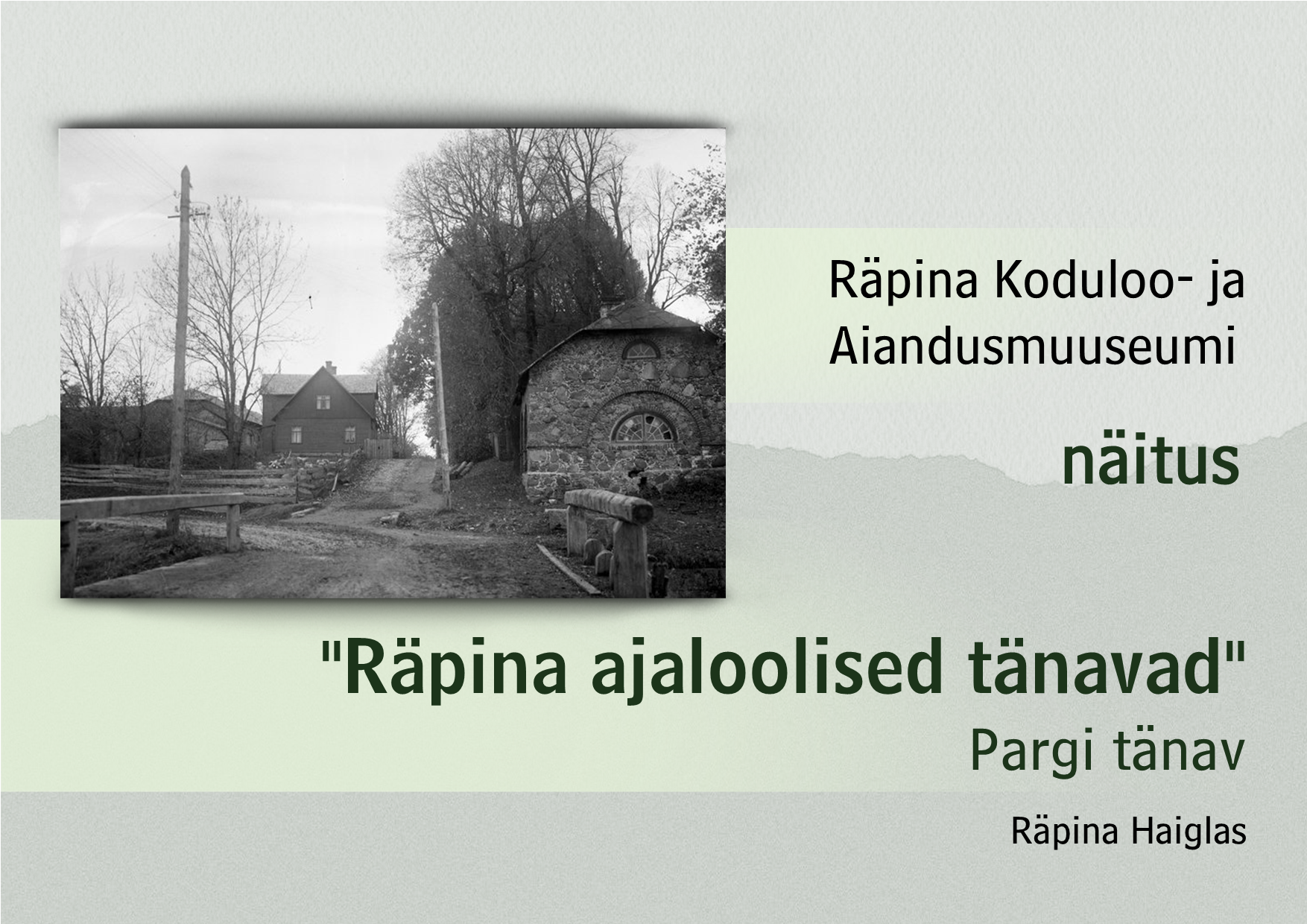 Räpina Koduloo- ja Aiandusmuuseumi

näitus

"Räpina ajaloolised tänavad"

Pargi tänav

Räpina Haiglas